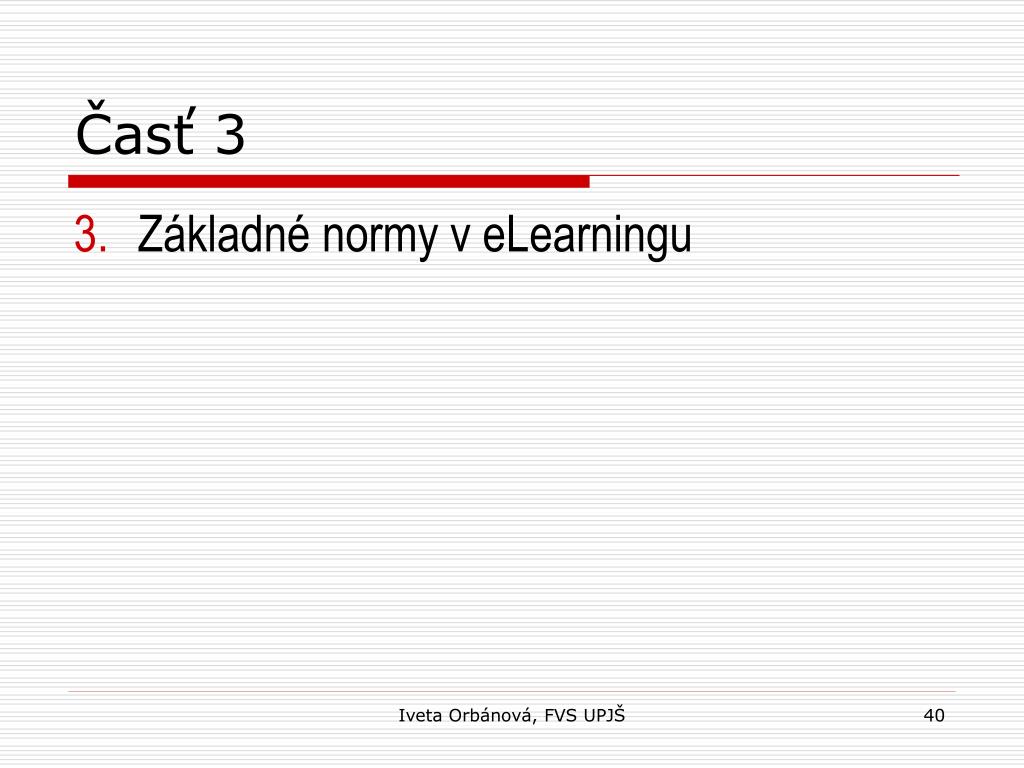 Časť 3

3. Základné normy v eLearningu

Iveta Orbánová, FVS UPJŠ

40